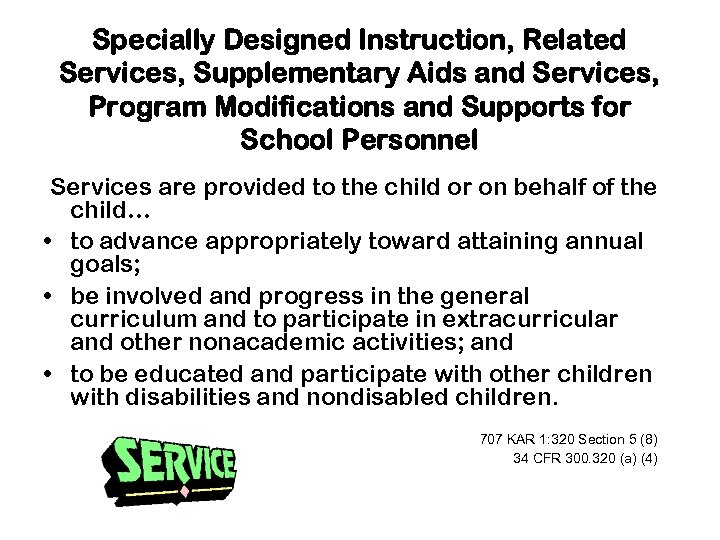 Specially Designed Instruction, Related Services, Supplementary Aids and Services, Program Modifications and Supports for School Personnel

Services are provided to the child or on behalf of the child…

• to advance appropriately toward attaining annual goals;

• be involved and progress in the general curriculum and to participate in extracurricular and other nonacademic activities; and

• to be educated and participate with other children with disabilities and nondisabled children.

707 KAR 1:320 Section 5 (8)
34 CFR 300.320 (a) (4)

SERVICE